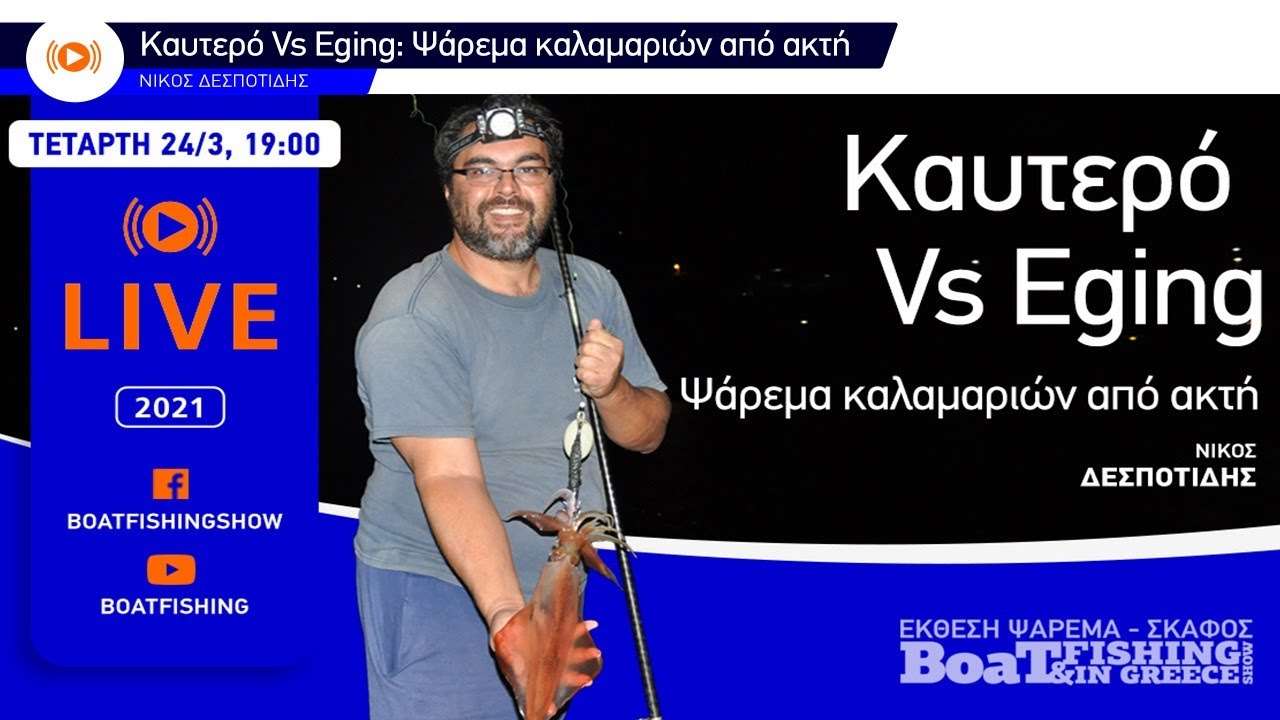 Καυτερό Vs Eging: Ψάρεμα καλαμαριών από ακτή
ΝΙΚΟΣ ΔΕΣΠΟΤΙΔΗΣ

ΤΕΤΑΡΤΗ 24/3, 19:00

LIVE

2021

BOATFISHINGSHOW

BOATFISHING

Καυτερό Vs Eging

Ψάρεμα καλαμαριών από ακτή

ΝΙΚΟΣ
ΔΕΣΠΟΤΙΔΗΣ

ΕΚΘΕΣΗ ΨΑΡΕΜΑ - ΣΚΑΦΟΣ
BoaT FISHING & IN GREECE SHOW